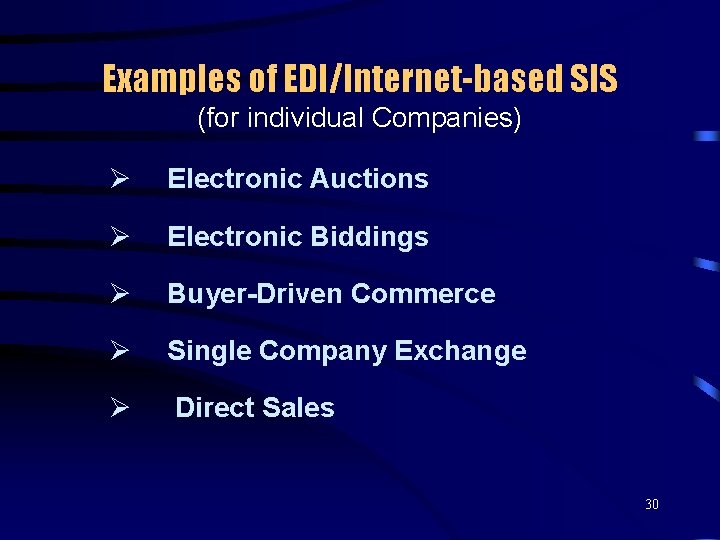 Examples of EDI/Internet-based SIS
(for individual Companies)

➢ Electronic Auctions

➢ Electronic Biddings

➢ Buyer-Driven Commerce

➢ Single Company Exchange

➢ Direct Sales

30